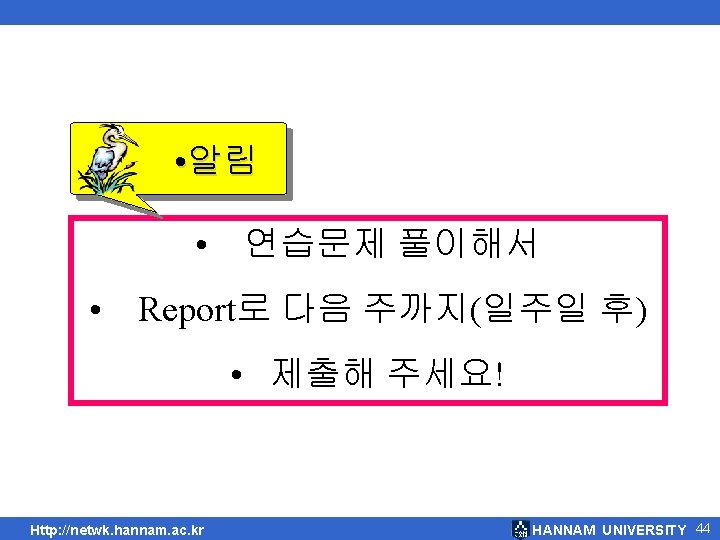 •알림

• 연습문제 풀이해서

• Report로 다음 주까지(일주일 후)

• 제출해 주세요!

Http://netwk.hannam.ac.kr

HANNAM UNIVERSITY 44